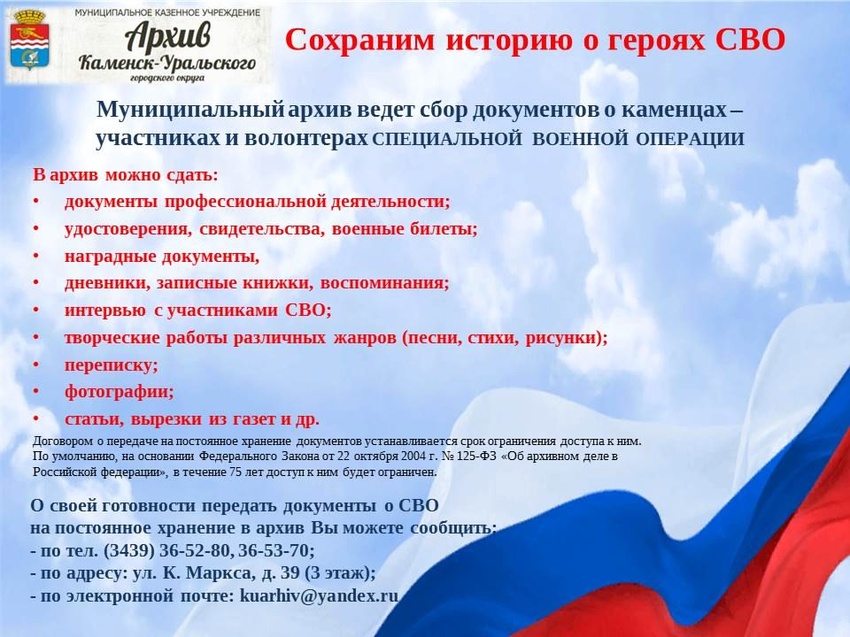 МУНИЦИПАЛЬНОЕ КАЗЕННОЕ УЧРЕЖДЕНИЕ
Архив
Каменск-Уральского
городского округа

Сохраним историю о героях СВО

Муниципальный архив ведет сбор документов о каменцах – участниках и волонтерах СПЕЦИАЛЬНОЙ ВОЕННОЙ ОПЕРАЦИИ

В архив можно сдать:
• документы профессиональной деятельности;
• удостоверения, свидетельства, военные билеты;
• наградные документы,
• дневники, записные книжки, воспоминания;
• интервью с участниками СВО;
• творческие работы различных жанров (песни, стихи, рисунки);
• переписку;
• фотографии;
• статьи, вырезки из газет и др.

Договором о передаче на постоянное хранение документов устанавливается срок ограничения доступа к ним. По умолчанию, на основании Федерального Закона от 22 октября 2004 г. № 125-ФЗ «Об архивном деле в Российской федерации», в течение 75 лет доступ к ним будет ограничен.

О своей готовности передать документы о СВО на постоянное хранение в архив Вы можете сообщить:
- по тел. (3439) 36-52-80, 36-53-70;
- по адресу: ул. К. Маркса, д. 39 (3 этаж);
- по электронной почте: kuarhiv@yandex.ru